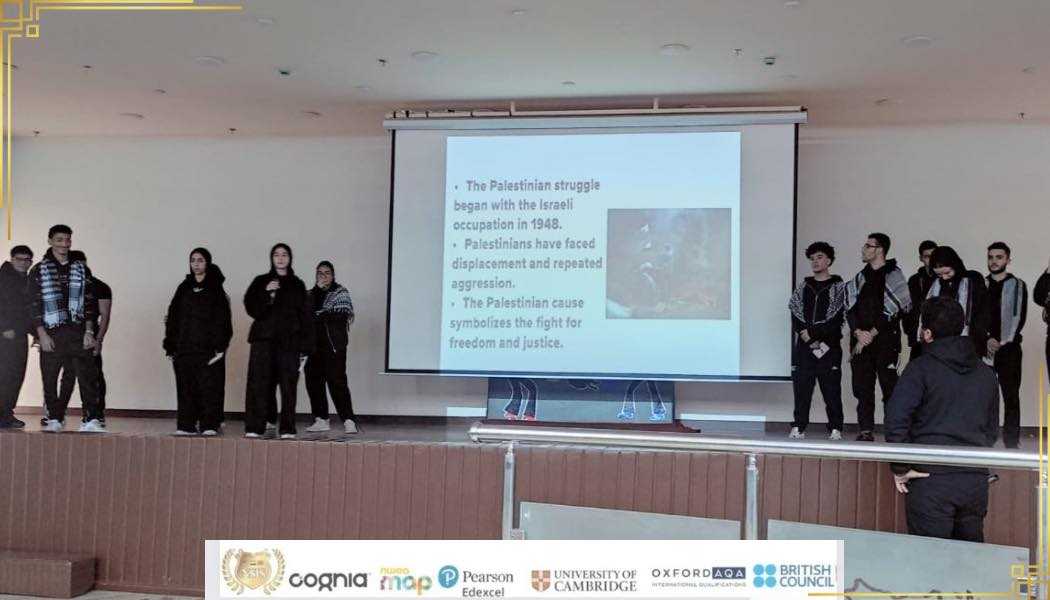 • The Palestinian struggle began with the Israeli occupation in 1948.
• Palestinians have faced displacement and repeated aggression.
• The Palestinian cause symbolizes the fight for freedom and justice.

cognia nwea map Pearson Edexcel UNIVERSITY OF CAMBRIDGE OXFORD AQA INTERNATIONAL QUALIFICATIONS BRITISH COUNCIL